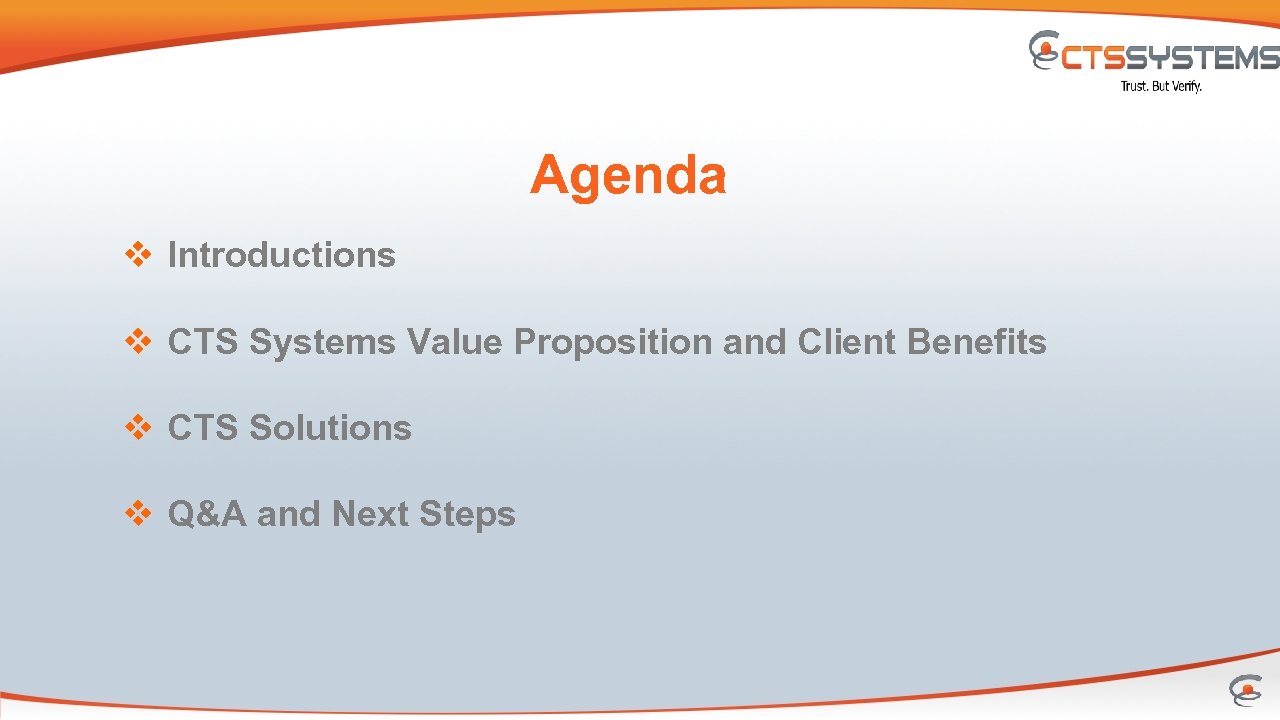 CTSSYSTEMS
Trust. But Verify.

Agenda

❖ Introductions

❖ CTS Systems Value Proposition and Client Benefits

❖ CTS Solutions

❖ Q&A and Next Steps